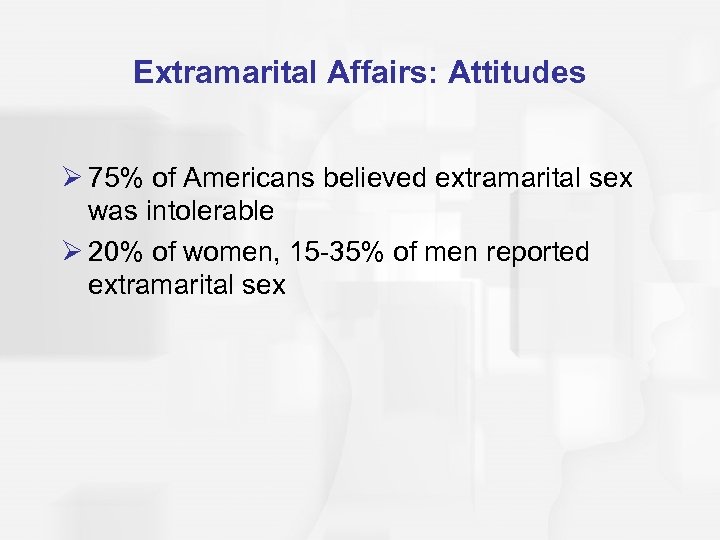 Extramarital Affairs: Attitudes

➢ 75% of Americans believed extramarital sex was intolerable

➢ 20% of women, 15-35% of men reported extramarital sex